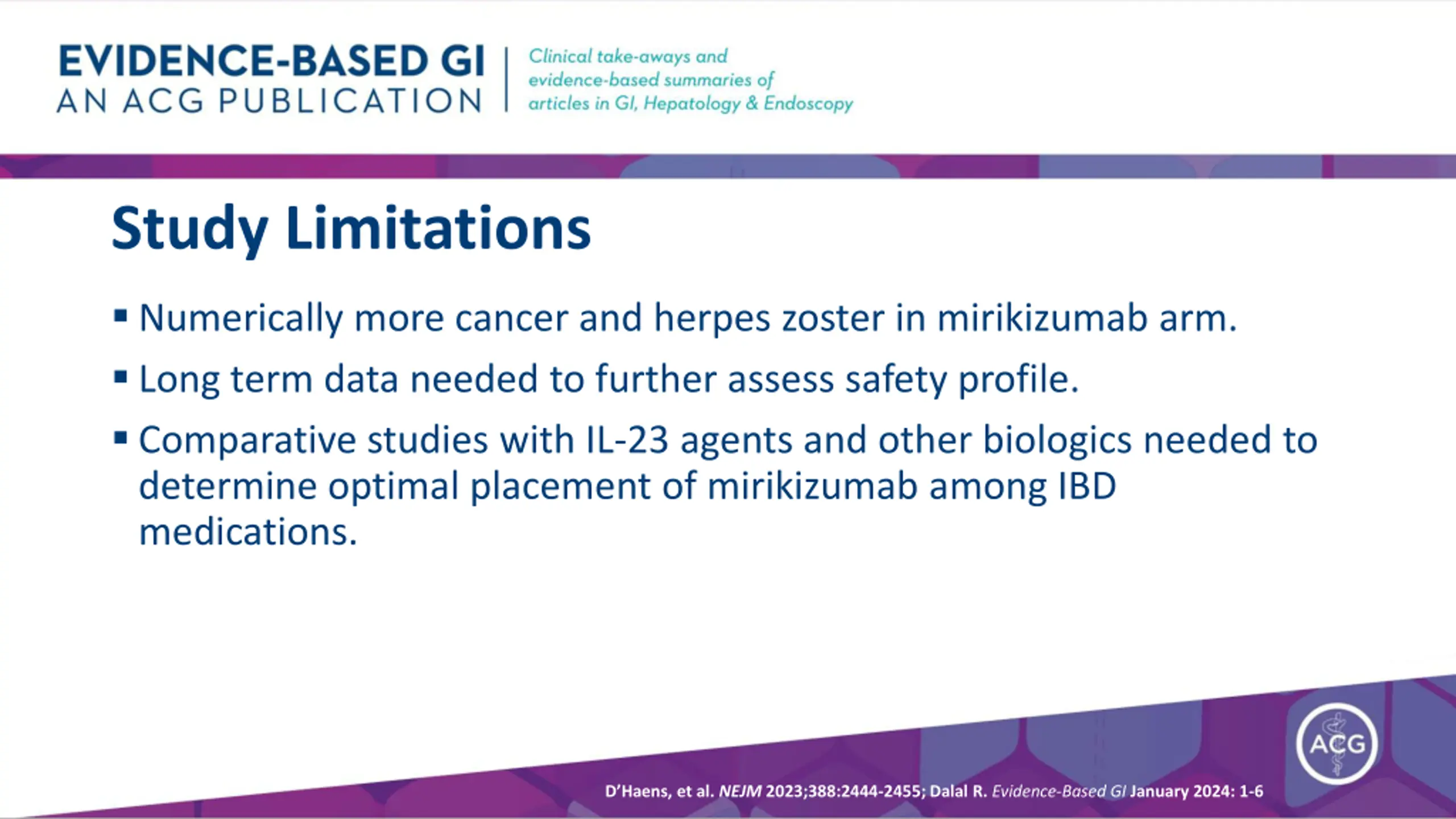 EVIDENCE-BASED GI
AN ACG PUBLICATION

Clinical take-aways and evidence-based summaries of articles in GI, Hepatology & Endoscopy

Study Limitations

▪ Numerically more cancer and herpes zoster in mirikizumab arm.

▪ Long term data needed to further assess safety profile.

▪ Comparative studies with IL-23 agents and other biologics needed to determine optimal placement of mirikizumab among IBD medications.

ACG

D'Haens, et al. NEJM 2023;388:2444-2455; Dalal R. Evidence-Based GI January 2024: 1-6